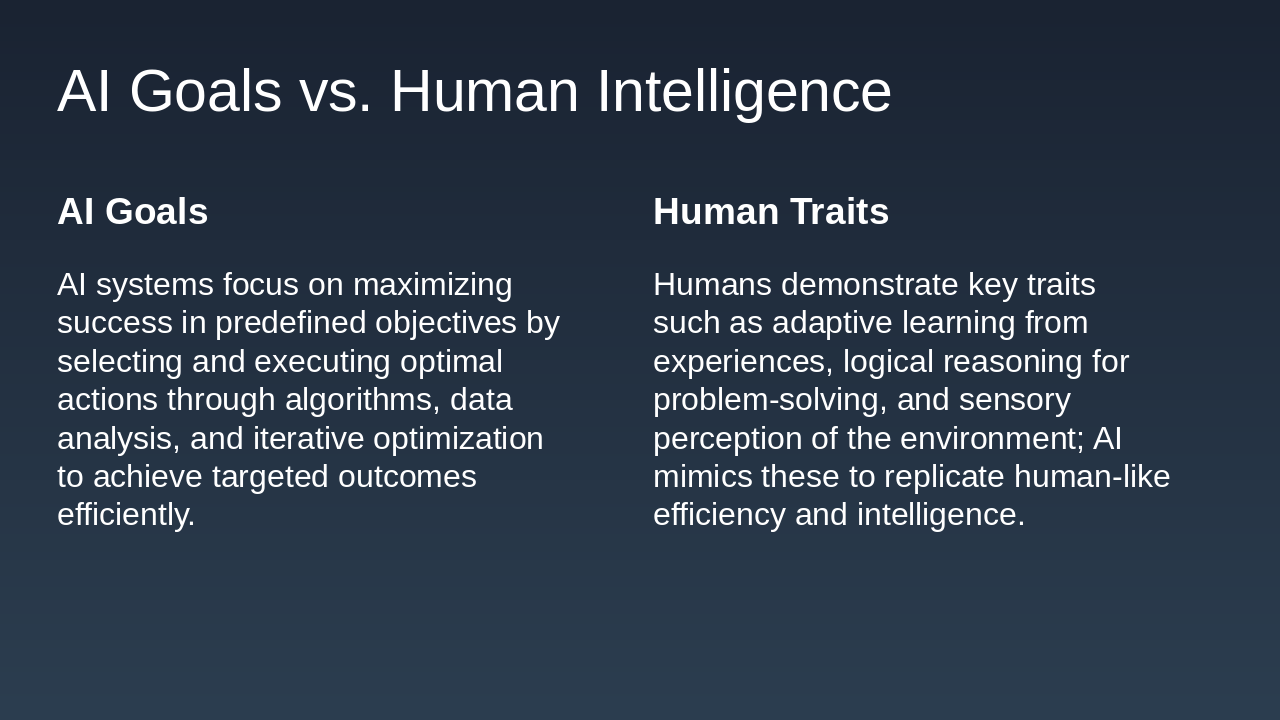 AI Goals vs. Human Intelligence

AI Goals

AI systems focus on maximizing success in predefined objectives by selecting and executing optimal actions through algorithms, data analysis, and iterative optimization to achieve targeted outcomes efficiently.

Human Traits

Humans demonstrate key traits such as adaptive learning from experiences, logical reasoning for problem-solving, and sensory perception of the environment; AI mimics these to replicate human-like efficiency and intelligence.